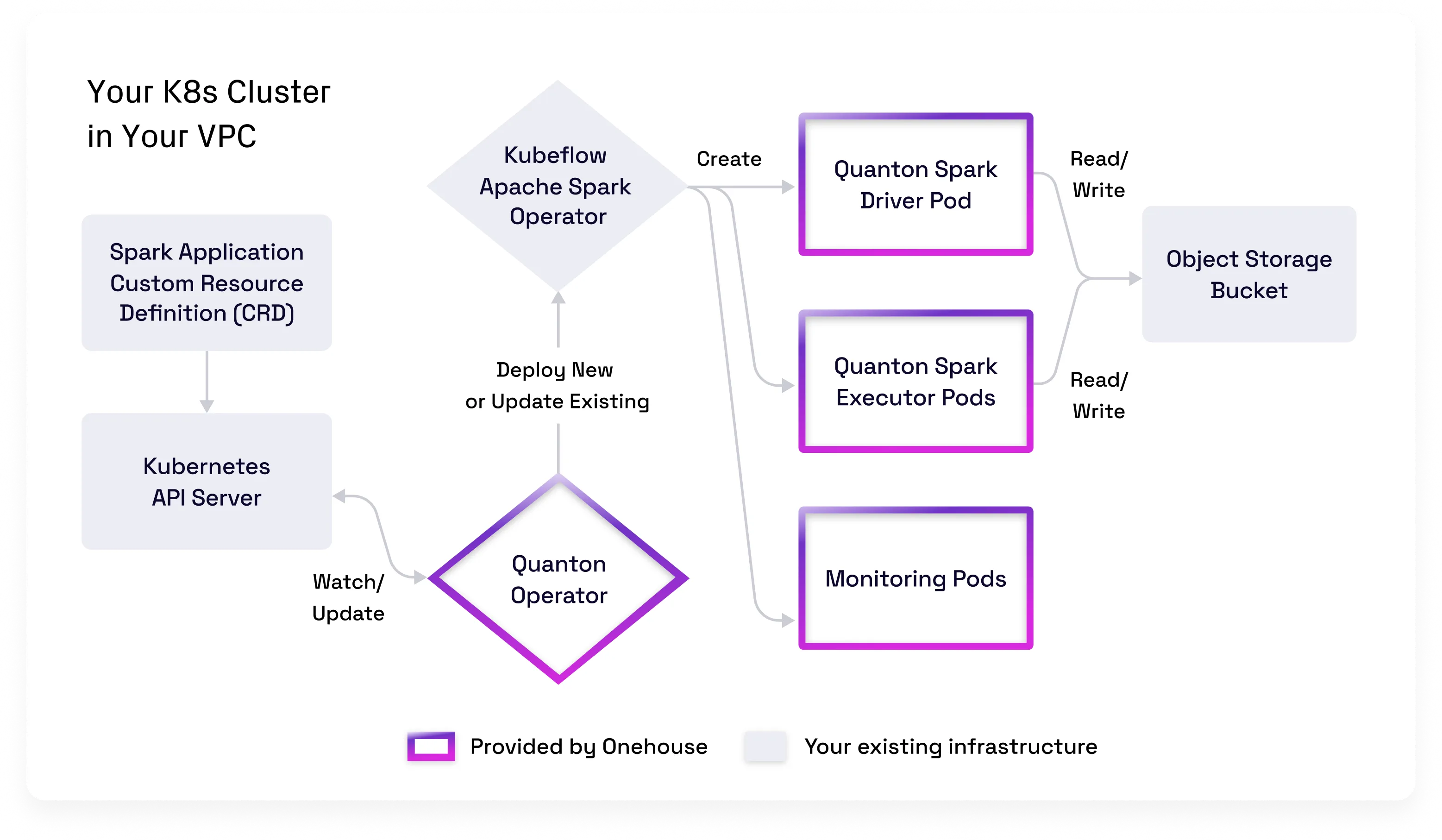 Your K8s Cluster in Your VPC

Spark Application Custom Resource Definition (CRD)

Kubernetes API Server

Watch/ Update

Kubeflow Apache Spark Operator

Deploy New or Update Existing

Quanton Operator

Create

Quanton Spark Driver Pod

Quanton Spark Executor Pods

Monitoring Pods

Read/ Write

Read/ Write

Object Storage Bucket

Provided by Onehouse

Your existing infrastructure